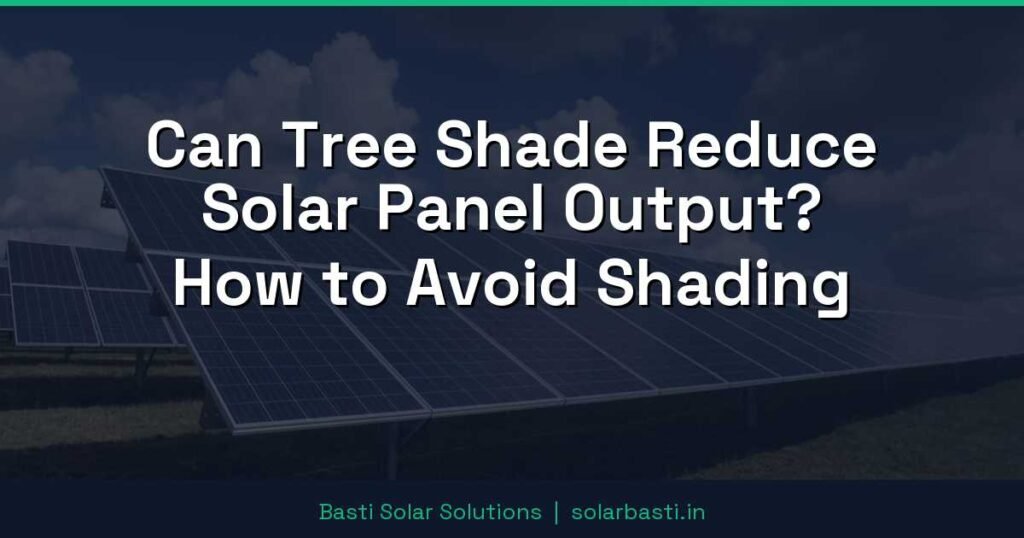 Can Tree Shade Reduce Solar Panel Output? How to Avoid Shading

Basti Solar Solutions | solarbasti.in